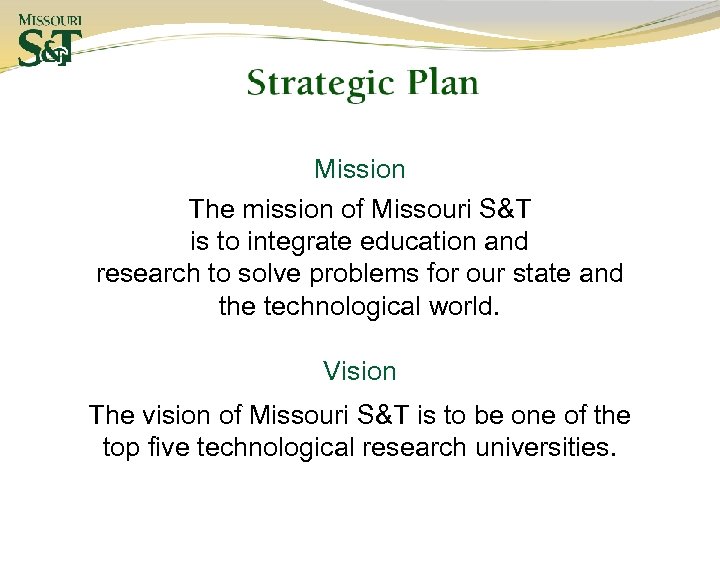 MISSOURI
S&T

Strategic Plan

Mission

The mission of Missouri S&T is to integrate education and research to solve problems for our state and the technological world.

Vision

The vision of Missouri S&T is to be one of the top five technological research universities.